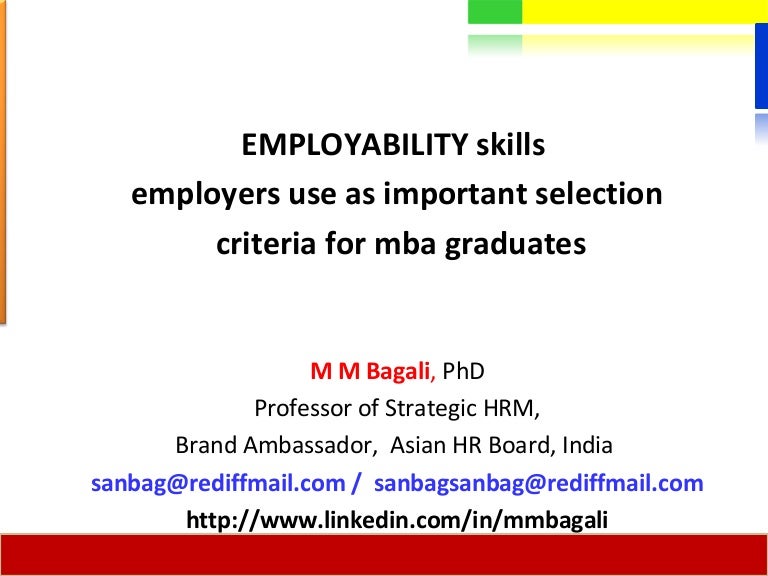 EMPLOYABILITY skills
employers use as important selection criteria for mba graduates

M M Bagali, PhD
Professor of Strategic HRM,
Brand Ambassador, Asian HR Board, India
sanbag@rediffmail.com / sanbagsanbag@rediffmail.com
http://www.linkedin.com/in/mmbagali